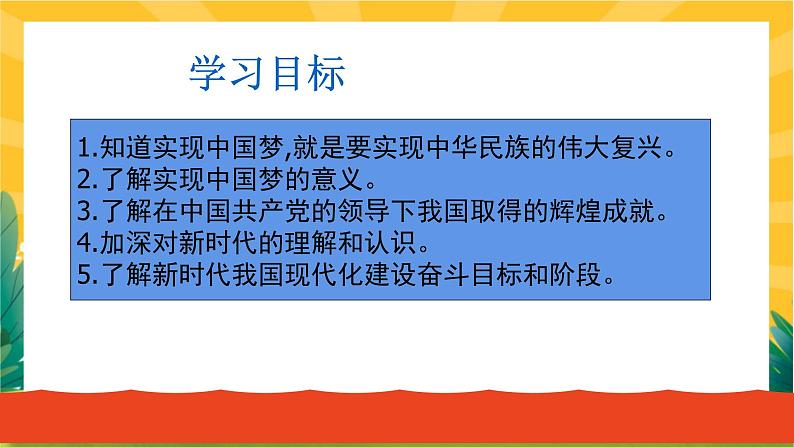 学习目标

1.知道实现中国梦,就是要实现中华民族的伟大复兴。
2.了解实现中国梦的意义。
3.了解在中国共产党的领导下我国取得的辉煌成就。
4.加深对新时代的理解和认识。
5.了解新时代我国现代化建设奋斗目标和阶段。